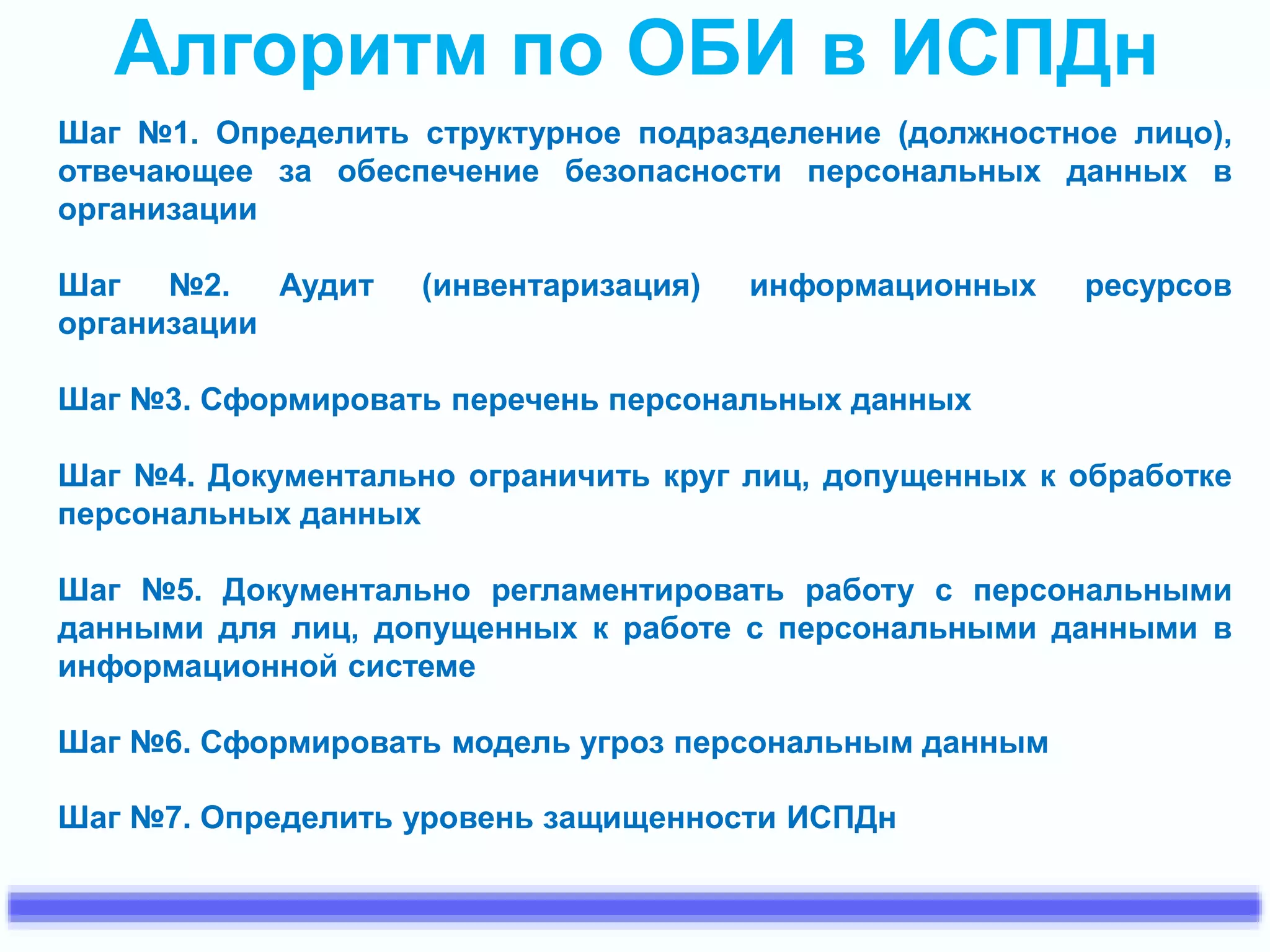 Алгоритм по ОБИ в ИСПДн

Шаг №1. Определить структурное подразделение (должностное лицо), отвечающее за обеспечение безопасности персональных данных в организации

Шаг №2. Аудит (инвентаризация) информационных ресурсов организации

Шаг №3. Сформировать перечень персональных данных

Шаг №4. Документально ограничить круг лиц, допущенных к обработке персональных данных

Шаг №5. Документально регламентировать работу с персональными данными для лиц, допущенных к работе с персональными данными в информационной системе

Шаг №6. Сформировать модель угроз персональным данным

Шаг №7. Определить уровень защищенности ИСПДн